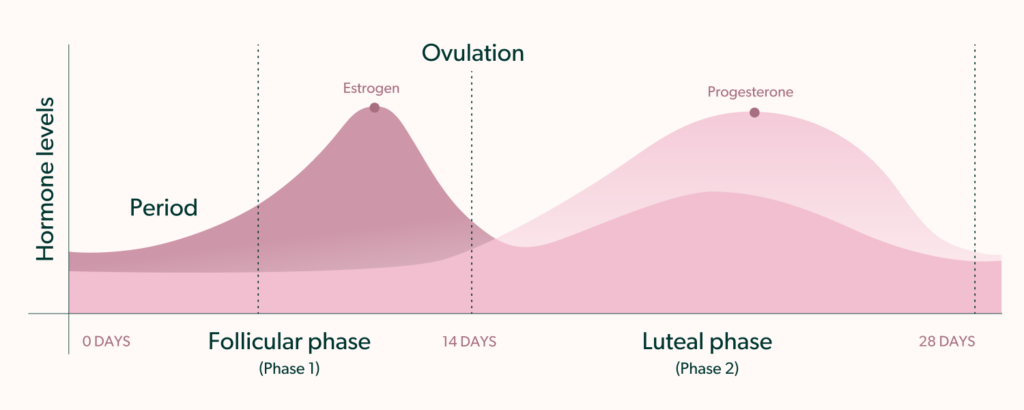 Hormone levels

Ovulation

Estrogen

Progesterone

Period

0 DAYS

Follicular phase
(Phase 1)

14 DAYS

Luteal phase
(Phase 2)

28 DAYS